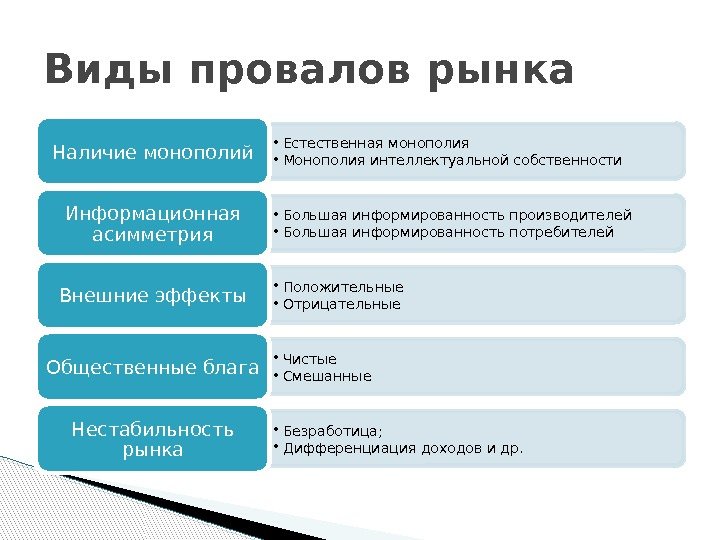 Виды провалов рынка

Наличие монополий

• Естественная монополия
• Монополия интеллектуальной собственности

Информационная асимметрия

• Большая информированность производителей
• Большая информированность потребителей

Внешние эффекты

• Положительные
• Отрицательные

Общественные блага

• Чистые
• Смешанные

Нестабильность рынка

• Безработица;
• Дифференциация доходов и др.